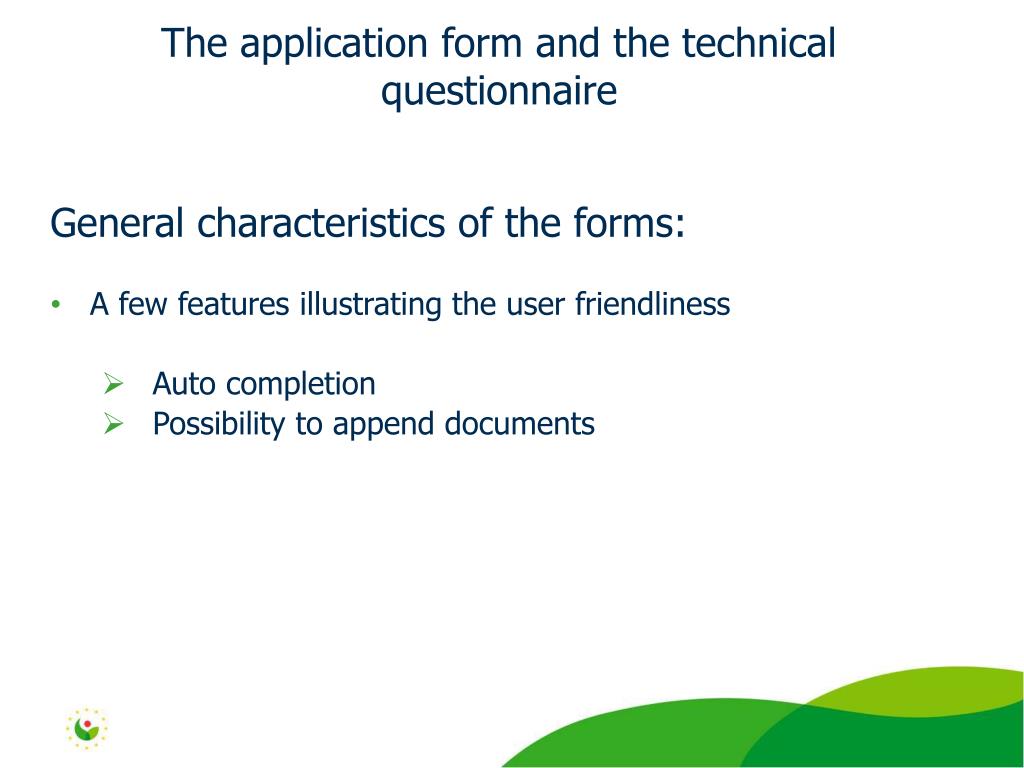 The application form and the technical questionnaire

General characteristics of the forms:

• A few features illustrating the user friendliness

➢ Auto completion
➢ Possibility to append documents